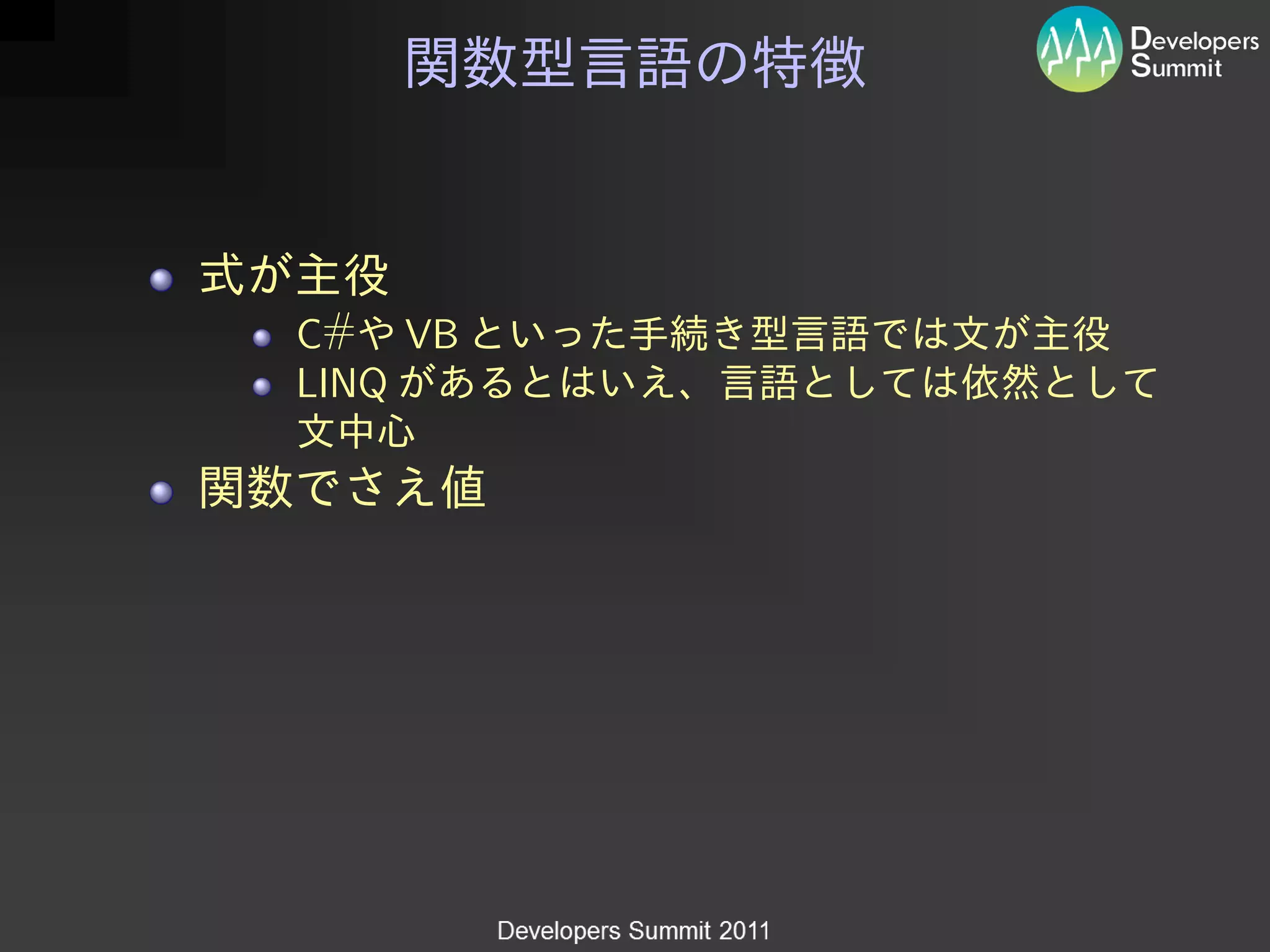 関数型言語の特徴

Developers Summit

- 式が主役
  - C#や VB といった手続き型言語では文が主役
  - LINQ があるとはいえ、言語としては依然として文中心
- 関数でさえ値

Developers Summit 2011